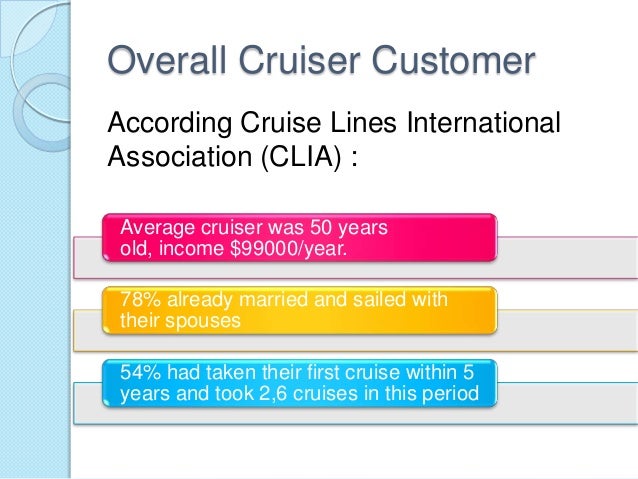 Overall Cruiser Customer

According Cruise Lines International Association (CLIA) :

Average cruiser was 50 years old, income \$99000/year.

78% already married and sailed with their spouses

54% had taken their first cruise within 5 years and took 2,6 cruises in this period